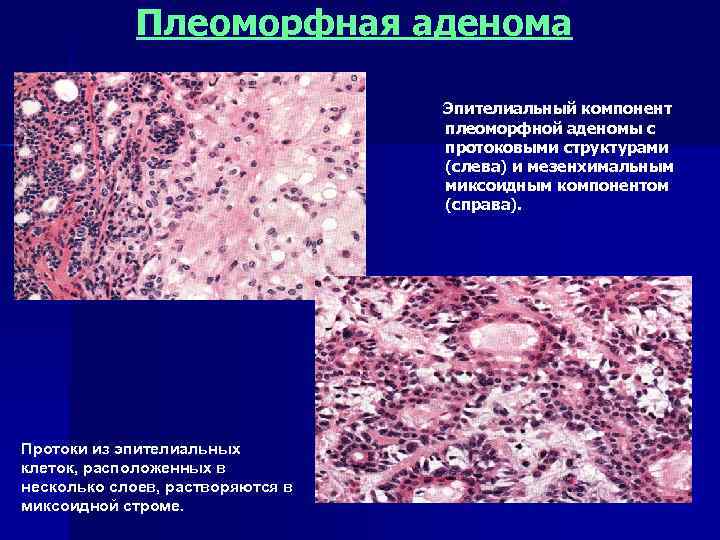 Плеоморфная аденома

Эпителиальный компонент плеоморфной аденомы с протоковыми структурами (слева) и мезенхимальным миксоидным компонентом (справа).

Протоки из эпителиальных клеток, расположенных в несколько слоев, растворяются в миксоидной строме.